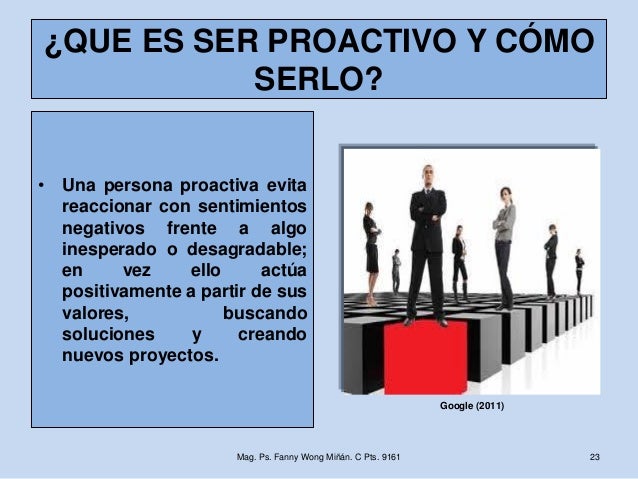 ¿QUE ES SER PROACTIVO Y CÓMO SERLO?

• Una persona proactiva evita reaccionar con sentimientos negativos frente a algo inesperado o desagradable; en vez ello actúa positivamente a partir de sus valores, buscando soluciones y creando nuevos proyectos.

Google (2011)

Mag. Ps. Fanny Wong Miñán. C Pts. 9161

23